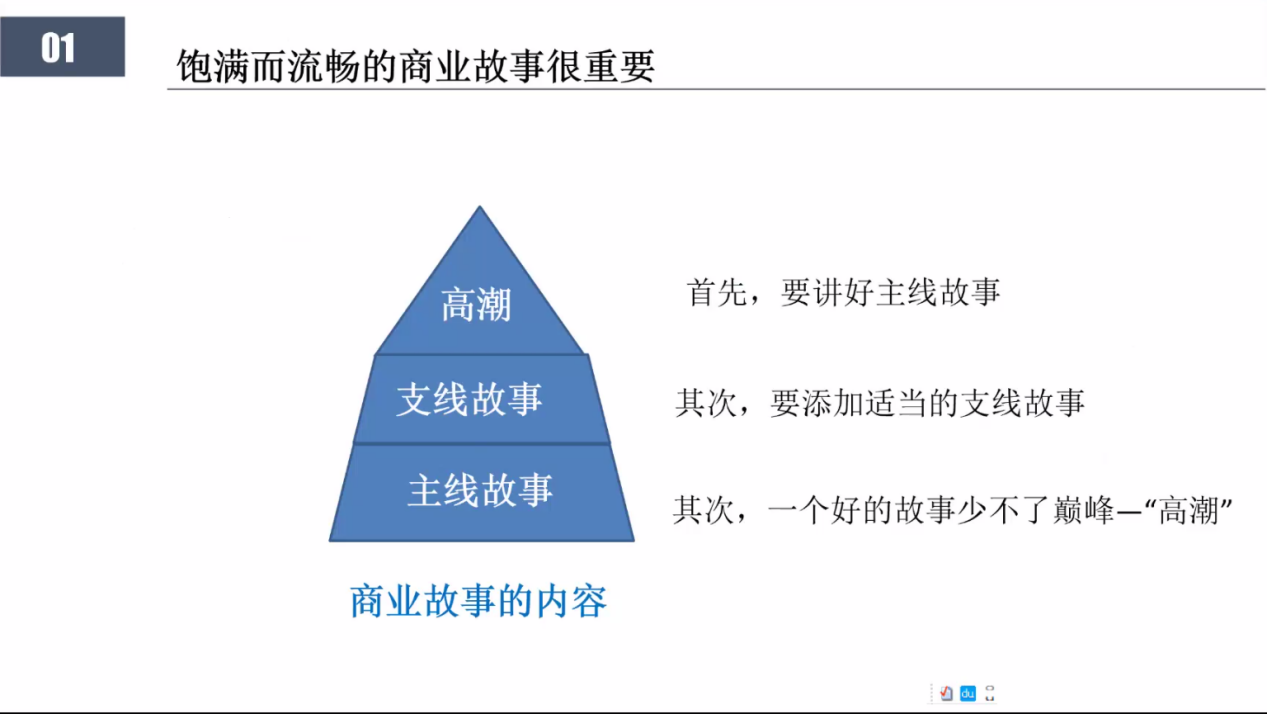 01

饱满而流畅的商业故事很重要

高潮

支线故事

主线故事

商业故事的内容

首先，要讲好主线故事

其次，要添加适当的支线故事

其次，一个好的故事少不了巅峰—“高潮”

du